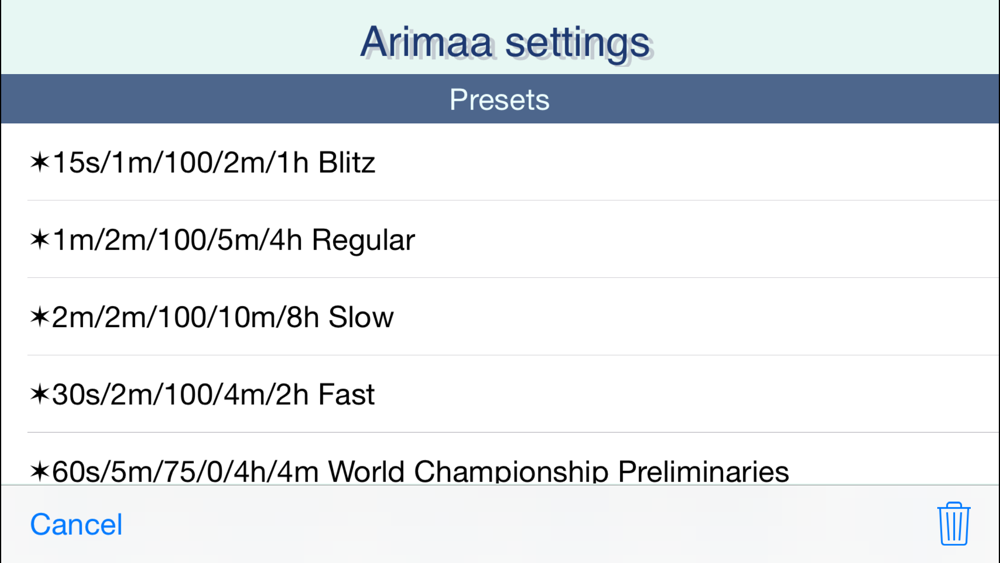 Arimaa settings

Presets

✶15s/1m/100/2m/1h Blitz

✶1m/2m/100/5m/4h Regular

✶2m/2m/100/10m/8h Slow

✶30s/2m/100/4m/2h Fast

✶60s/5m/75/0/4h/4m World Championship Preliminaries

Cancel